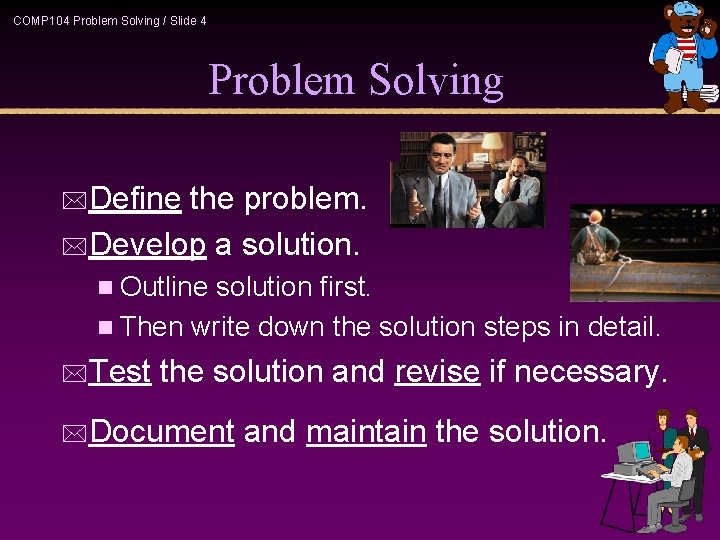 COMP104 Problem Solving / Slide 4

Problem Solving

Define the problem.

Develop a solution.

Outline solution first.

Then write down the solution steps in detail.

Test the solution and revise if necessary.

Document and maintain the solution.